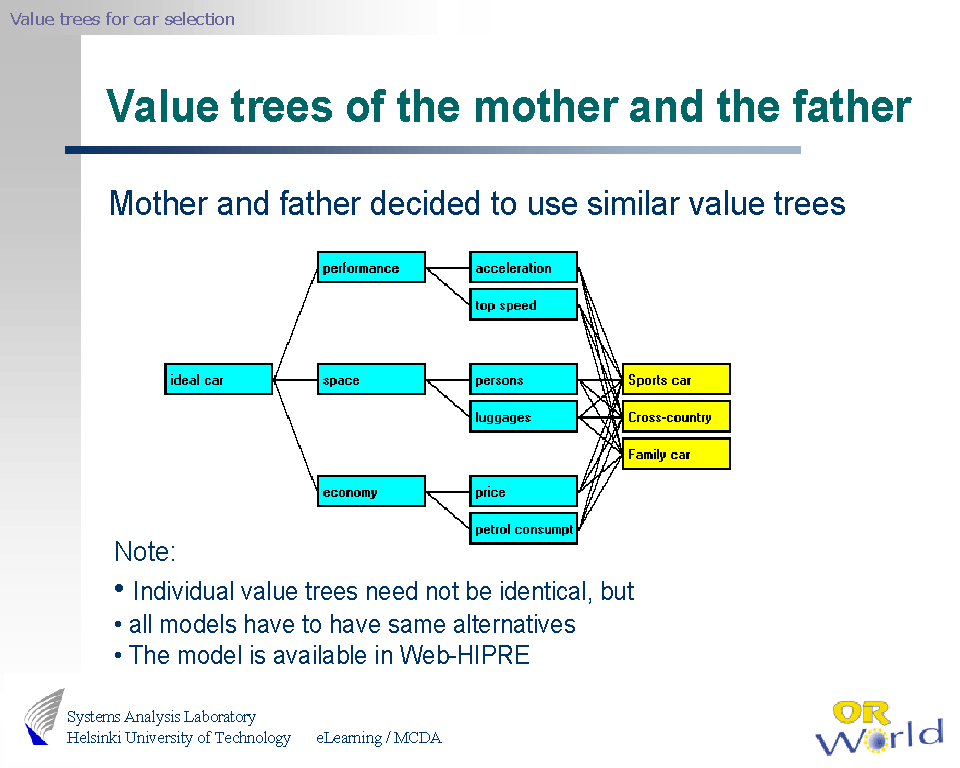 Value trees for car selection

Value trees of the mother and the father

Mother and father decided to use similar value trees

ideal car
performance
space
economy
acceleration
top speed
persons
luggages
price
petrol consumpt
Sports car
Cross-country
Family car

Note:

• Individual value trees need not be identical, but
• all models have to have same alternatives
• The model is available in Web-HIPRE

Systems Analysis Laboratory
Helsinki University of Technology
eLearning / MCDA

OR World